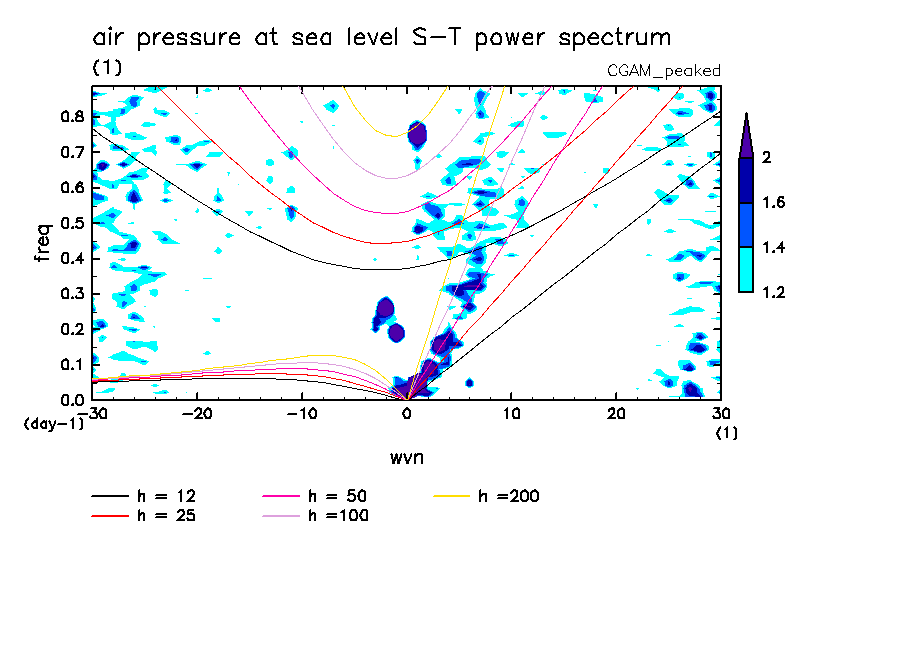 air pressure at sea level S-T power spectrum
(1)
CGAM_peaked

freq
0.8
0.7
0.6
0.5
0.4
0.3
0.2
0.1
0.0
(day-1)
-30
-20
-10
0
10
20
30
(1)
wvn

2
1.6
1.4
1.2

h = 12
h = 25
h = 50
h =100
h =200